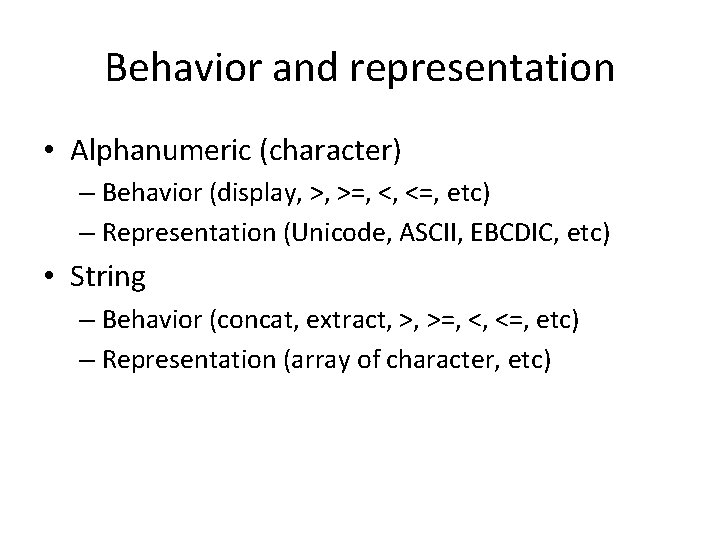 Behavior and representation

• Alphanumeric (character)
– Behavior (display, >, >=, <, <=, etc)
– Representation (Unicode, ASCII, EBCDIC, etc)

• String
– Behavior (concat, extract, >, >=, <, <=, etc)
– Representation (array of character, etc)